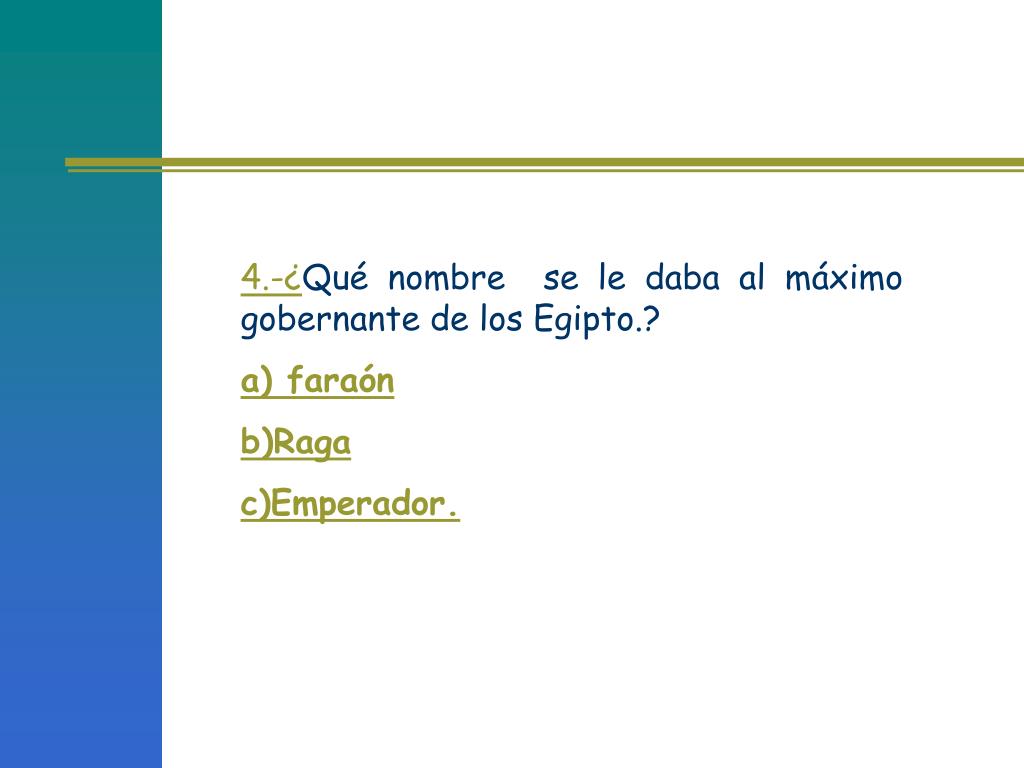 4.-¿Qué nombre se le daba al máximo gobernante de los Egipto.?

a) faraón

b)Raga

c)Emperador.